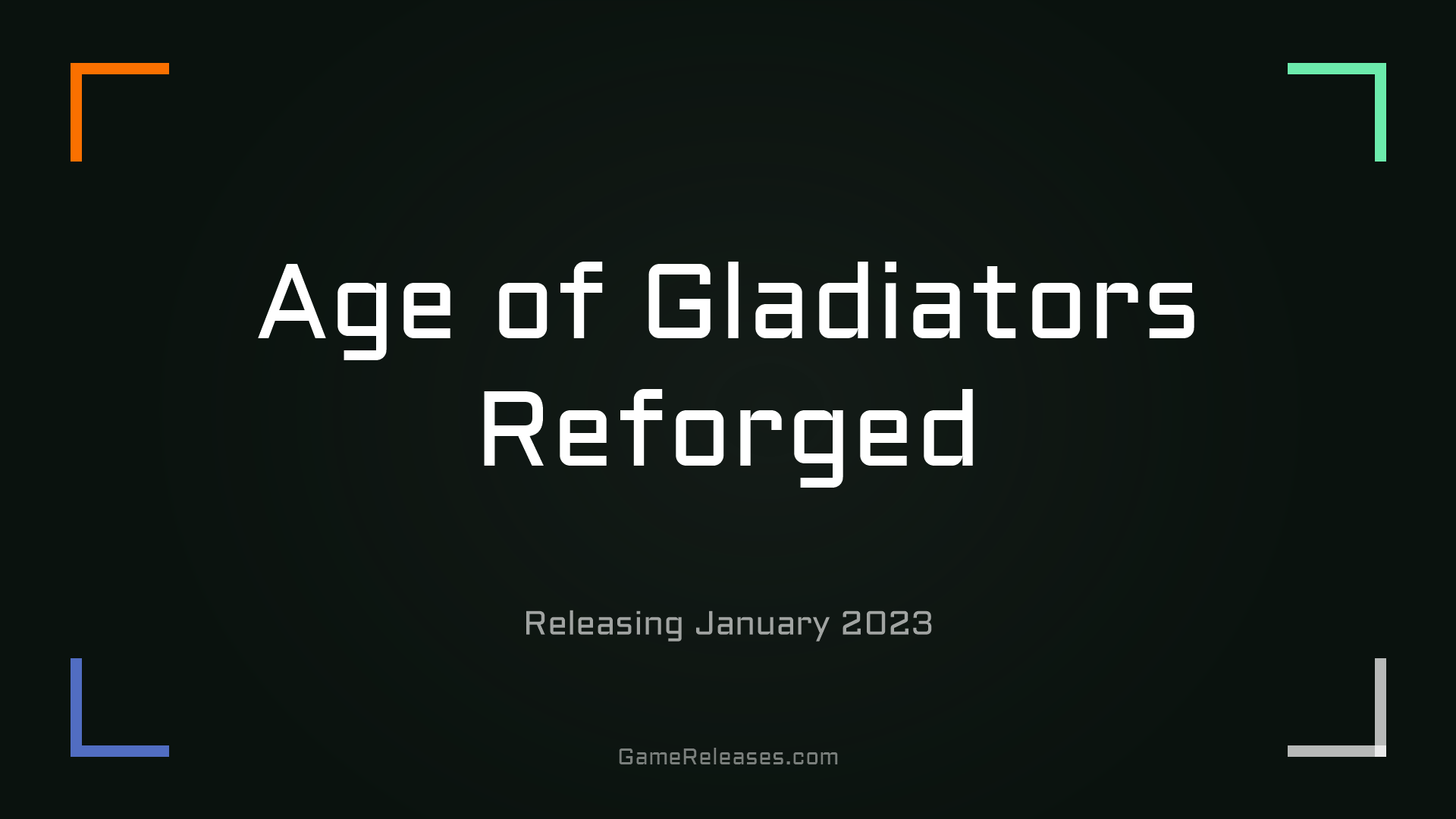 Age of Gladiators Reforged

Releasing January 2023

GameReleases.com